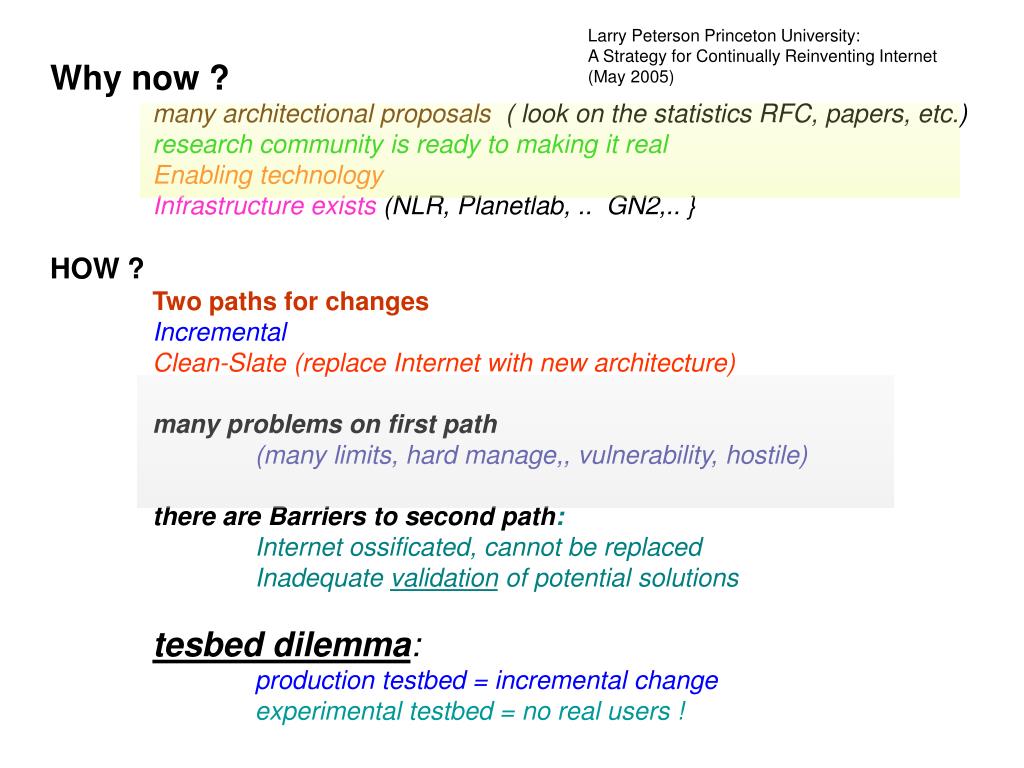 Larry Peterson Princeton University:
A Strategy for Continually Reinventing Internet
(May 2005)

Why now ?

many architectional proposals ( look on the statistics RFC, papers, etc.)
research community is ready to making it real
Enabling technology
Infrastructure exists (NLR, Planetlab, .. GN2,.. }

HOW ?

Two paths for changes
Incremental
Clean-Slate (replace Internet with new architecture)

many problems on first path
(many limits, hard manage,, vulnerability, hostile)

there are Barriers to second path:
Internet ossificated, cannot be replaced
Inadequate validation of potential solutions

tesbed dilemma:
production testbed = incremental change
experimental testbed = no real users !